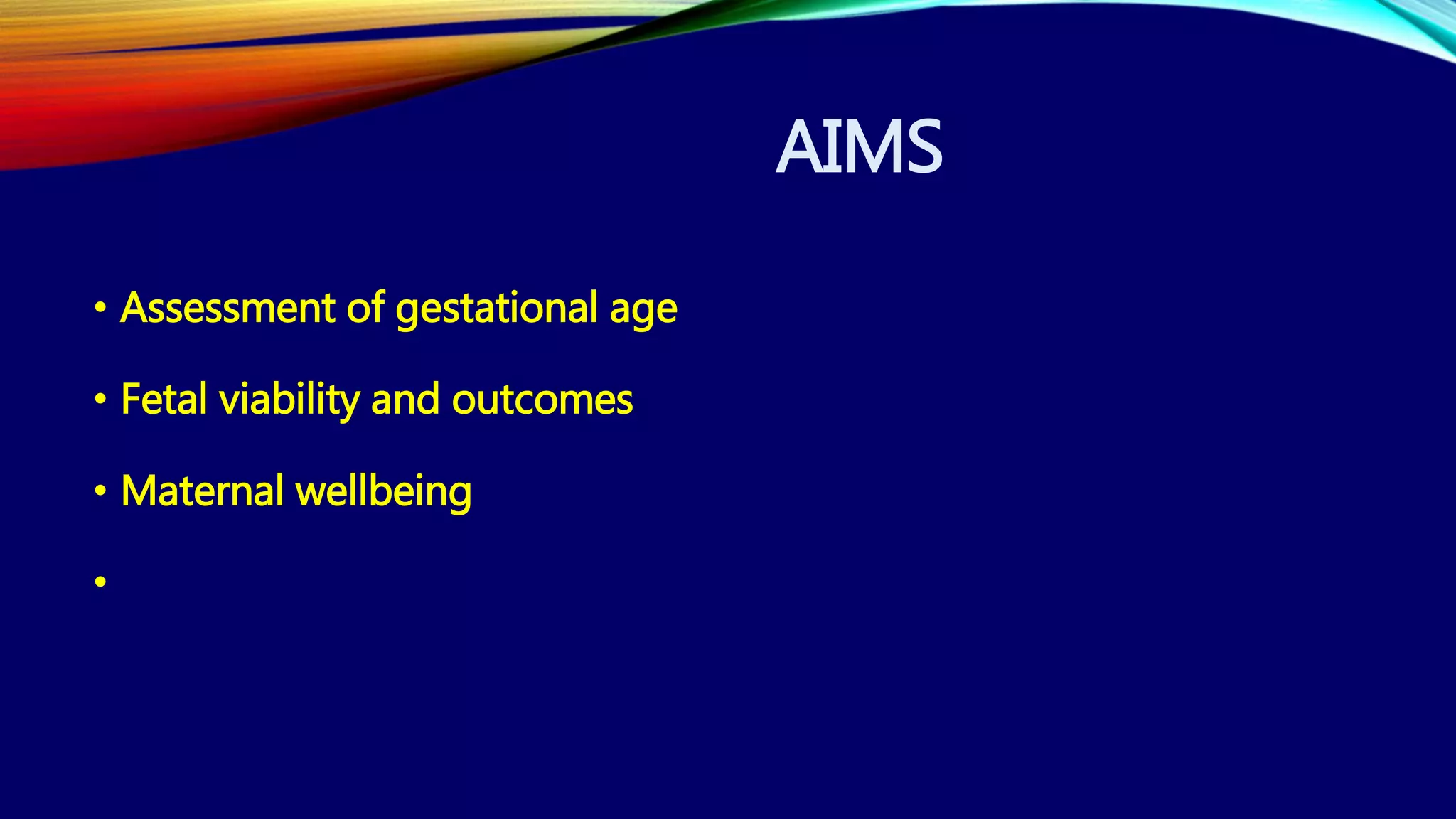 AIMS

• Assessment of gestational age

• Fetal viability and outcomes

• Maternal wellbeing

•